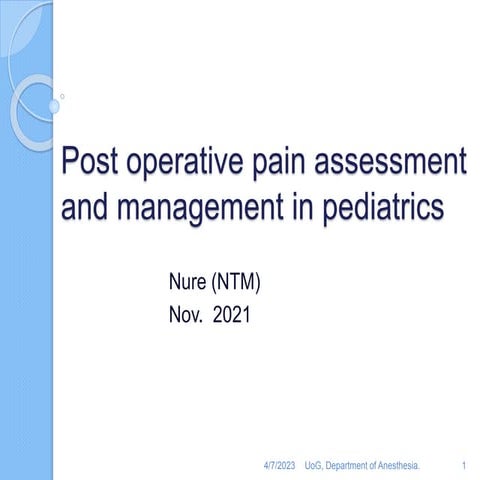 Post operative pain assessment and management in pediatrics

Nure (NTM)
Nov. 2021

4/7/2023 UoG, Department of Anesthesia. 1